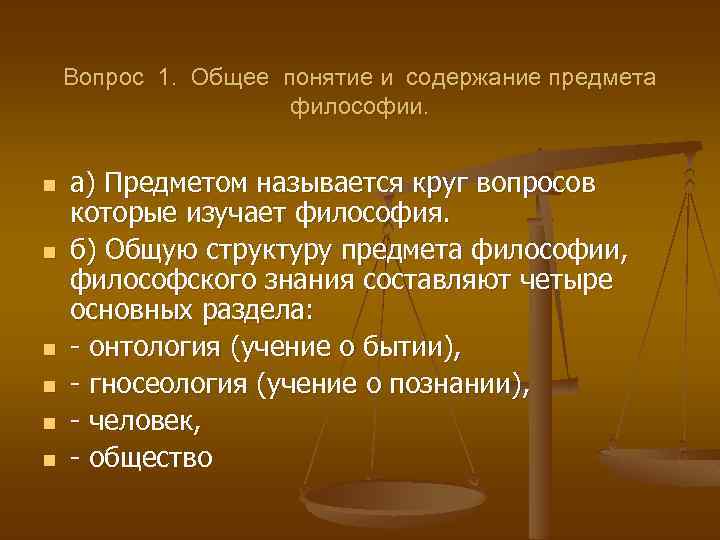 Вопрос 1. Общее понятие и содержание предмета философии.

- а) Предметом называется круг вопросов которые изучает философия.
- б) Общую структуру предмета философии, философского знания составляют четыре основных раздела:
- - онтология (учение о бытии),
- - гносеология (учение о познании),
- - человек,
- - общество